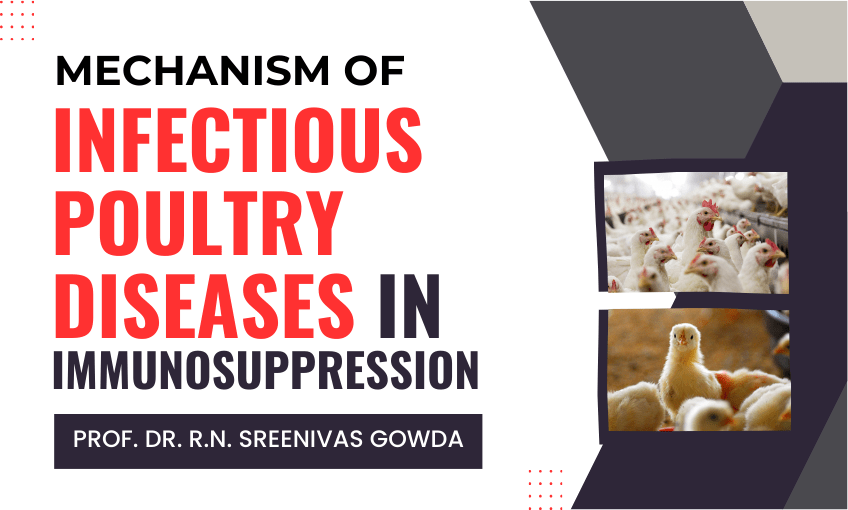 MECHANISM OF
INFECTIOUS POULTRY DISEASES IN IMMUNOSUPPRESSION

PROF. DR. R.N. SREENIVAS GOWDA